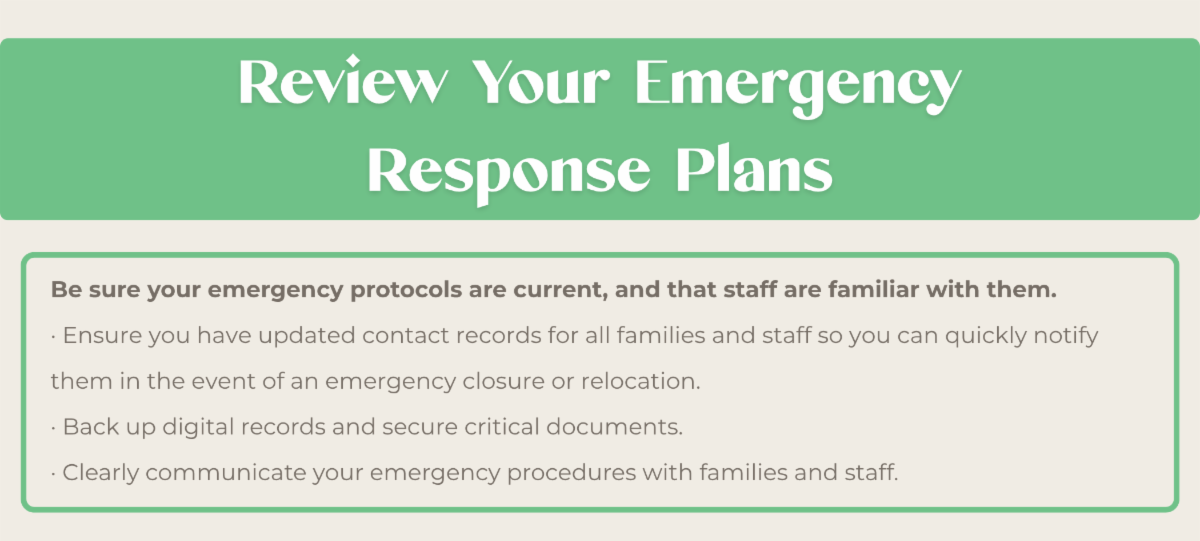 Review Your Emergency Response Plans

Be sure your emergency protocols are current, and that staff are familiar with them.

· Ensure you have updated contact records for all families and staff so you can quickly notify them in the event of an emergency closure or relocation.

· Back up digital records and secure critical documents.

· Clearly communicate your emergency procedures with families and staff.